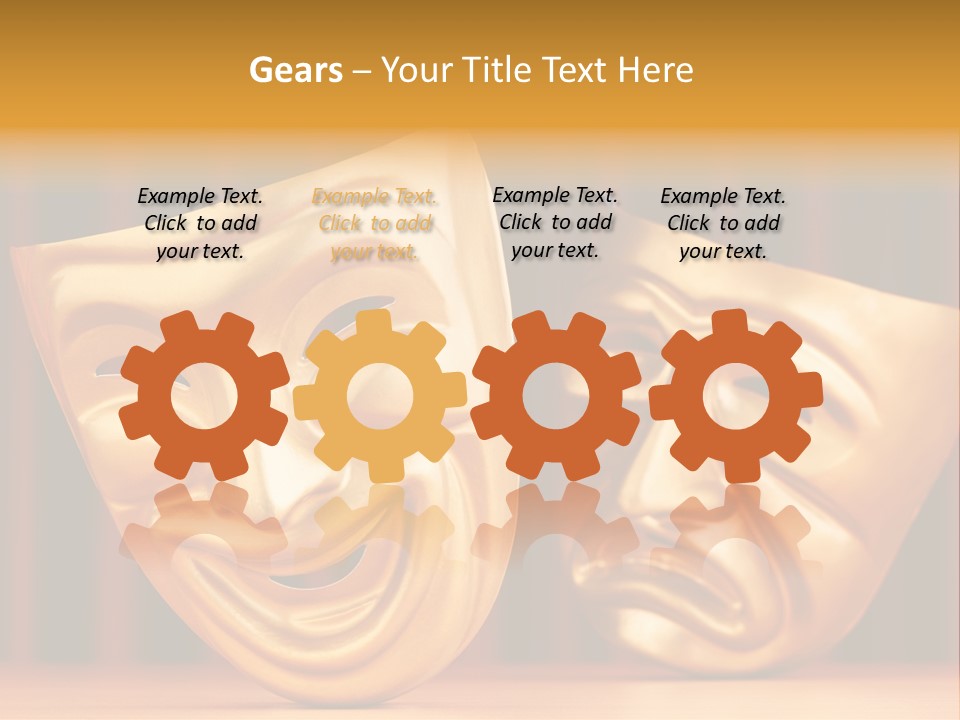 Gears – Your Title Text Here

Example Text. Click to add your text.

Example Text. Click to add your text.

Example Text. Click to add your text.

Example Text. Click to add your text.